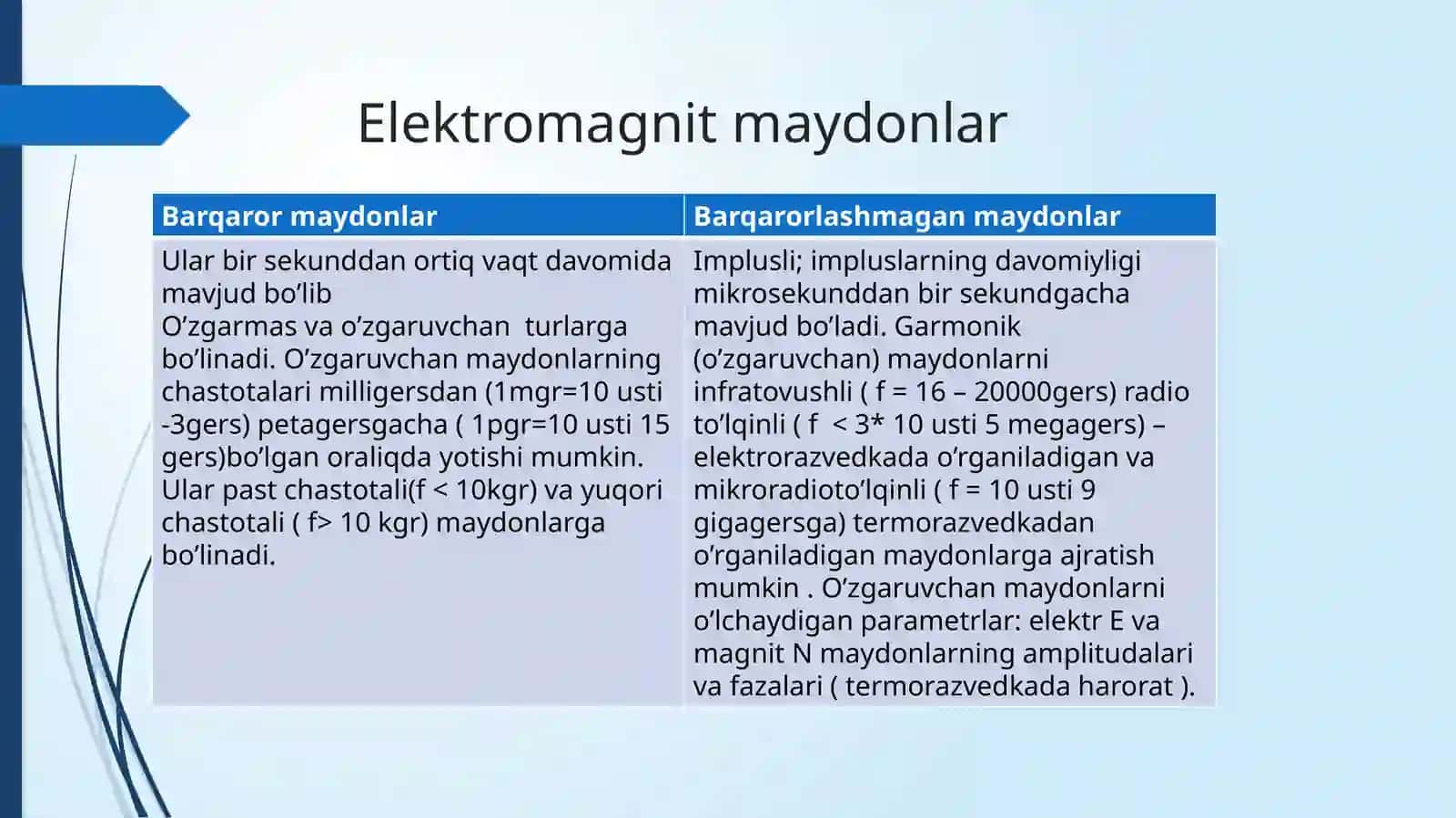 Elektromagnit maydonlar

| Barqaror maydonlar | Barqarorlashmagan maydonlar |
|---|---|
| Ular bir sekunddan ortiq vaqt davomida mavjud bo'lib O'zgarmas va o'zgaruvchan turlarga bo'linadi. O'zgaruvchan maydonlarning chastotalari milligersdan (1mgr=10 usti -3gers) petagersgacha ( 1pgr=10 usti 15 gers)bo'lgan oraliqda yotishi mumkin. Ular past chastotali(f < 10kgr) va yuqori chastotali ( f> 10 kgr) maydonlarga bo'linadi. | Implusli; impluslarning davomiyligi mikrosekunddan bir sekundgacha mavjud bo'ladi. Garmonik (o'zgaruvchan) maydonlarni infratovushli ( f = 16 – 20000gers) radio to'lqinli ( f < 3* 10 usti 5 megagers) – elektrorazvedkada o'rganiladigan va mikroradioto'lqinli ( f = 10 usti 9 gigagersga) termorazvedkadan o'rganiladigan maydonlarga ajratish mumkin . O'zgaruvchan maydonlarni o'lchaydigan parametrlar: elektr E va magnit N maydonlarning amplitudalari va fazalari ( termorazvedkada harorat ). |